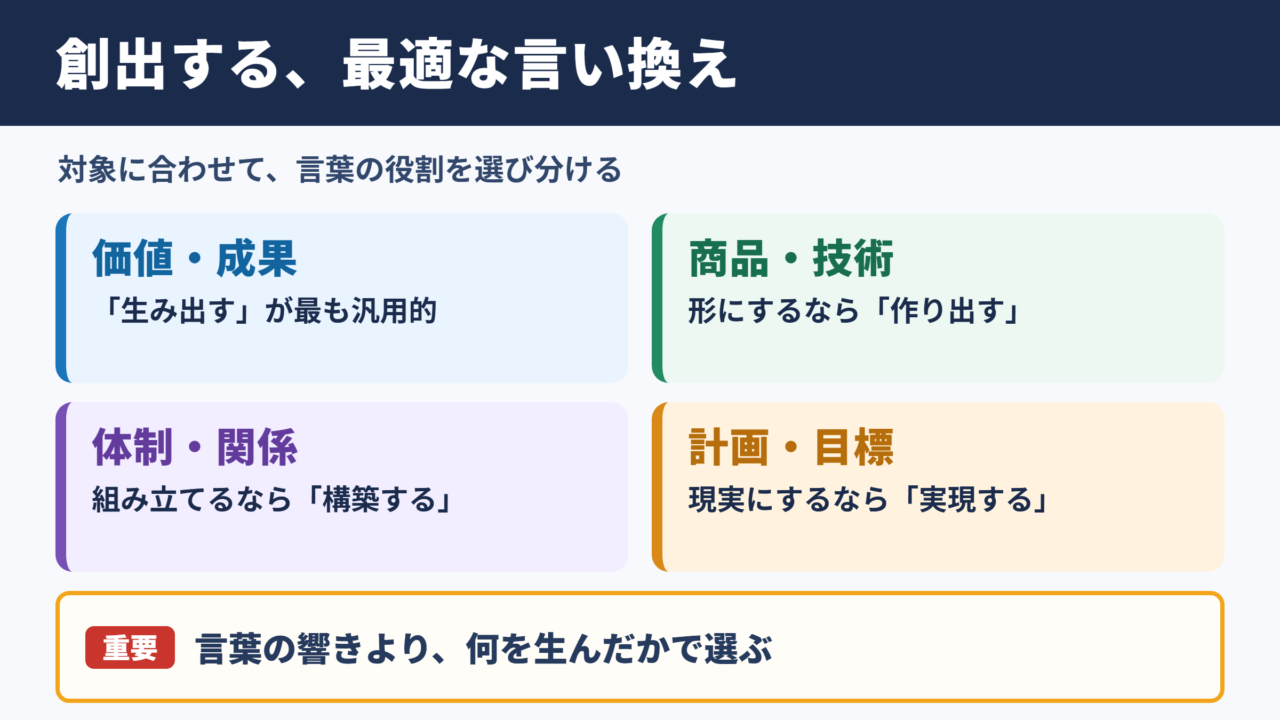 創出する、最適な言い換え

対象に合わせて、言葉の役割を選び分ける

価値・成果
「生み出す」が最も汎用的

商品・技術
形にするなら「作り出す」

体制・関係
組み立てるなら「構築する」

計画・目標
現実にするなら「実現する」

重要 言葉の響きより、何を生んだかで選ぶ